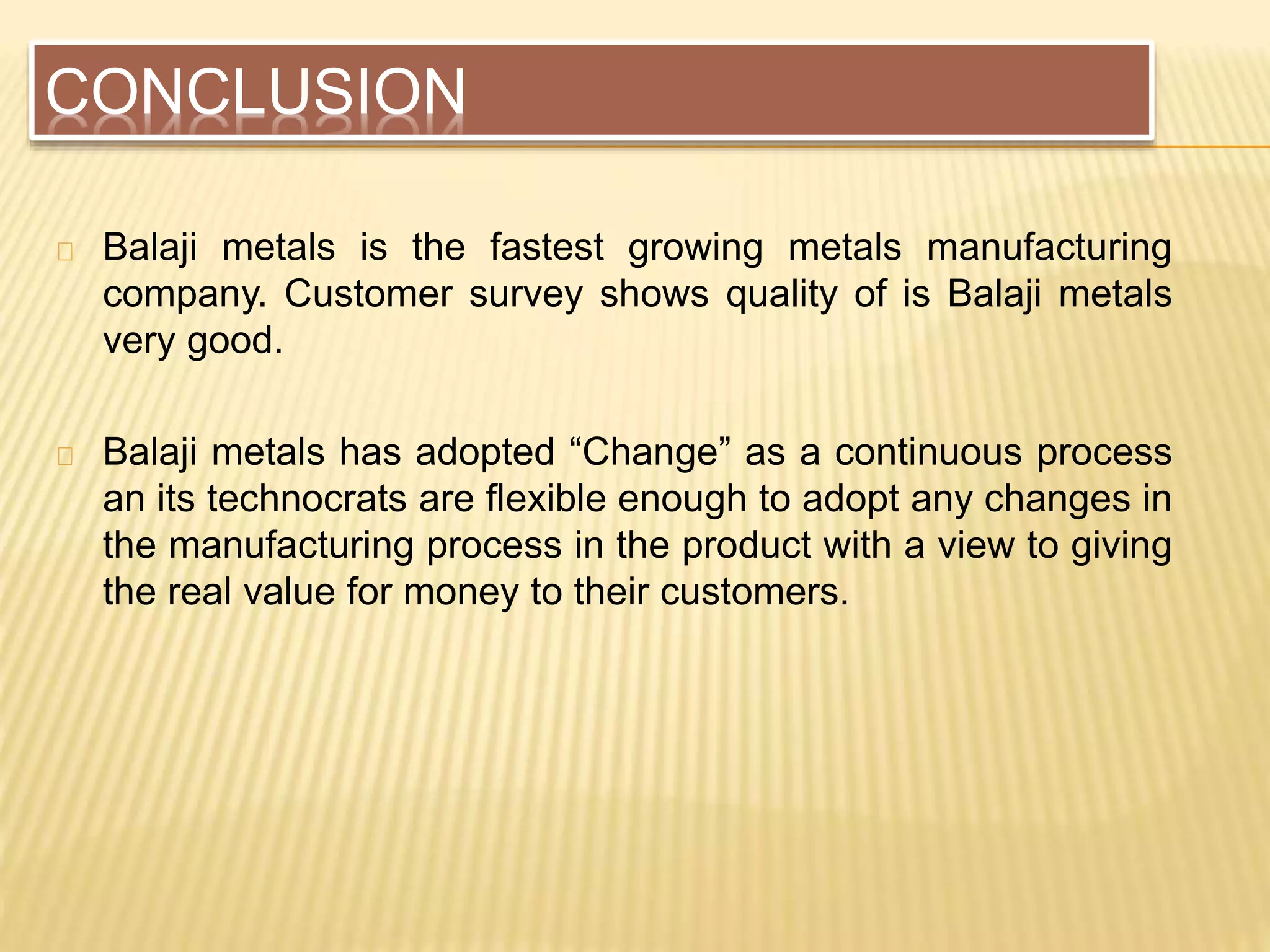 CONCLUSION

Balaji metals is the fastest growing metals manufacturing company. Customer survey shows quality of is Balaji metals very good.

Balaji metals has adopted “Change” as a continuous process an its technocrats are flexible enough to adopt any changes in the manufacturing process in the product with a view to giving the real value for money to their customers.